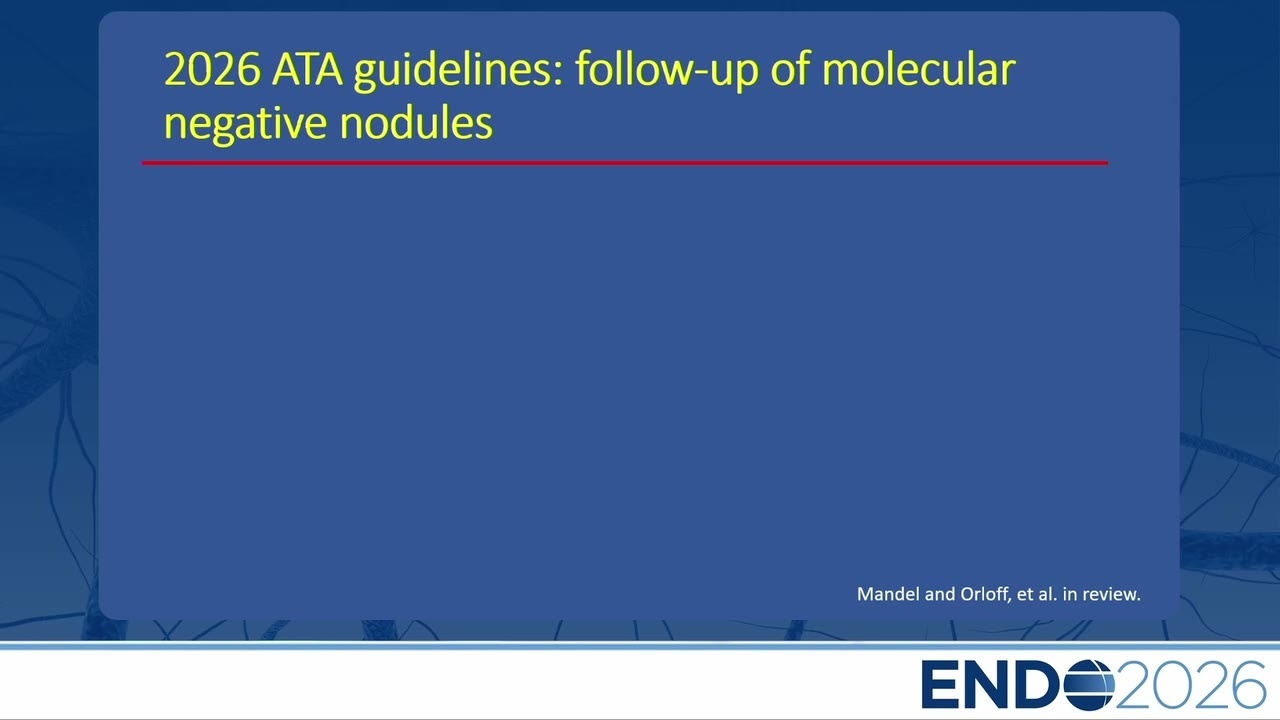 2026 ATA guidelines: follow-up of molecular negative nodules

Mandel and Orloff, et al. in review.

ENDO2026